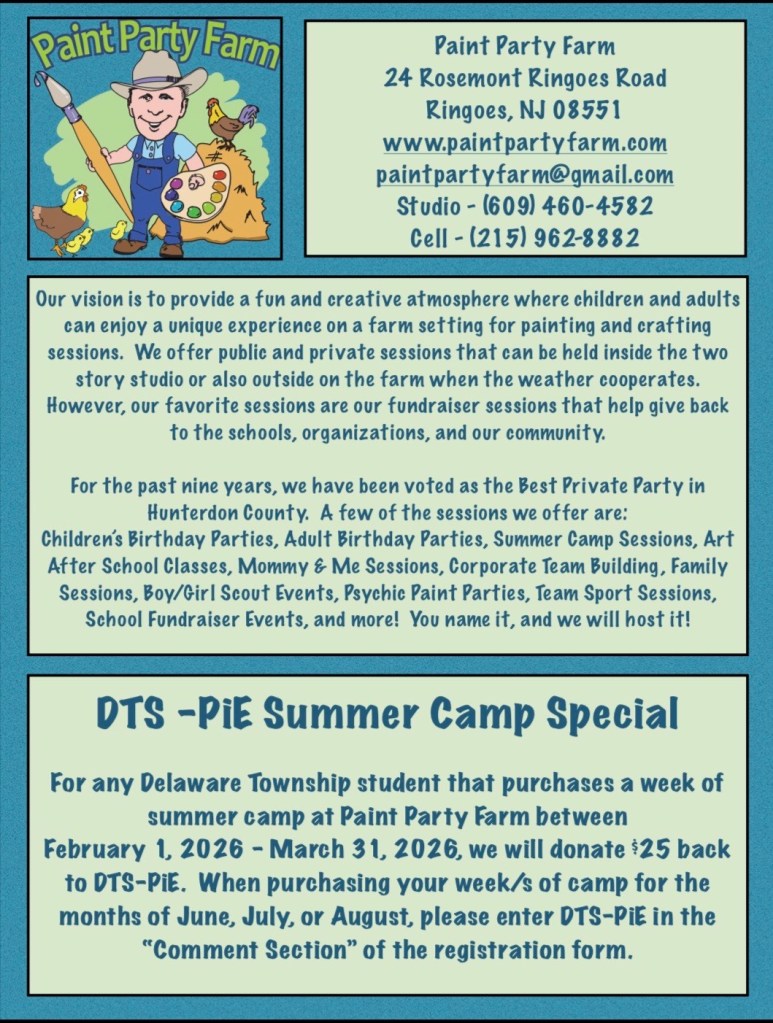 Paint Party Farm

Paint Party Farm
24 Rosemont Ringoes Road
Ringoes, NJ 08551
www.paintpartyfarm.com
paintpartyfarm@gmail.com
Studio - (609) 460-4582
Cell - (215) 962-8882

Our vision is to provide a fun and creative atmosphere where children and adults can enjoy a unique experience on a farm setting for painting and crafting sessions. We offer public and private sessions that can be held inside the two story studio or also outside on the farm when the weather cooperates. However, our favorite sessions are our fundraiser sessions that help give back to the schools, organizations, and our community.

For the past nine years, we have been voted as the Best Private Party in Hunterdon County. A few of the sessions we offer are: Children's Birthday Parties, Adult Birthday Parties, Summer Camp Sessions, Art After School Classes, Mommy & Me Sessions, Corporate Team Building, Family Sessions, Boy/Girl Scout Events, Psychic Paint Parties, Team Sport Sessions, School Fundraiser Events, and more! You name it, and we will host it!

DTS -PiE Summer Camp Special

For any Delaware Township student that purchases a week of summer camp at Paint Party Farm between February 1, 2026 - March 31, 2026, we will donate $25 back to DTS-PiE. When purchasing your week/s of camp for the months of June, July, or August, please enter DTS-PiE in the "Comment Section" of the registration form.